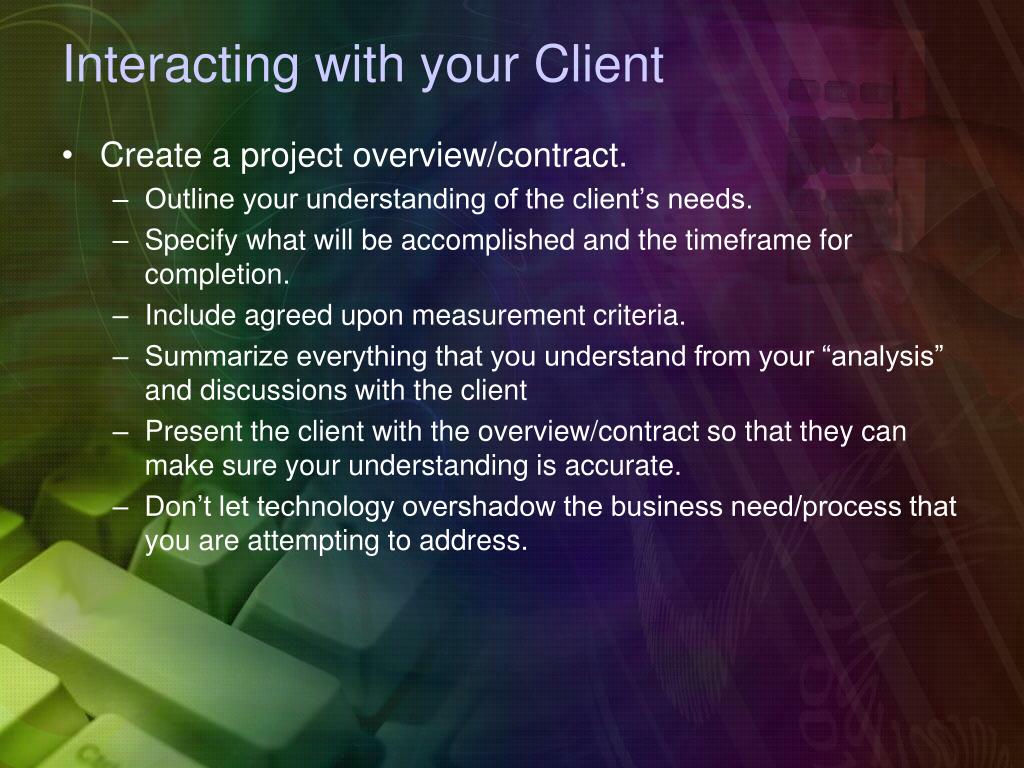 Interacting with your Client

• Create a project overview/contract.
– Outline your understanding of the client’s needs.
– Specify what will be accomplished and the timeframe for completion.
– Include agreed upon measurement criteria.
– Summarize everything that you understand from your “analysis” and discussions with the client
– Present the client with the overview/contract so that they can make sure your understanding is accurate.
– Don’t let technology overshadow the business need/process that you are attempting to address.